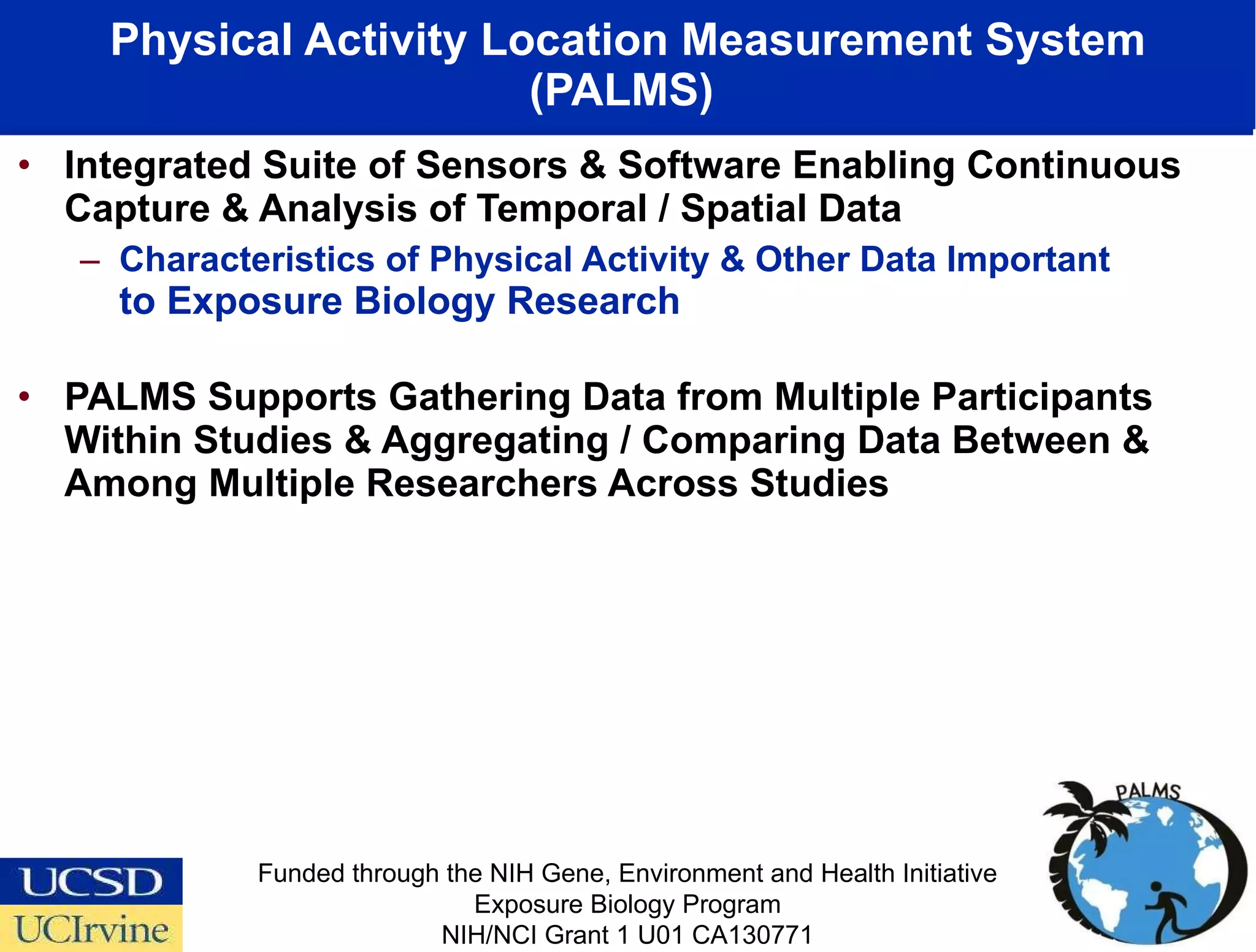 Physical Activity Location Measurement System (PALMS)

• Integrated Suite of Sensors & Software Enabling Continuous Capture & Analysis of Temporal / Spatial Data

– Characteristics of Physical Activity & Other Data Important to Exposure Biology Research

• PALMS Supports Gathering Data from Multiple Participants Within Studies & Aggregating / Comparing Data Between & Among Multiple Researchers Across Studies

UCSD
UCIrvine

Funded through the NIH Gene, Environment and Health Initiative
Exposure Biology Program
NIH/NCI Grant 1 U01 CA130771

PALMS